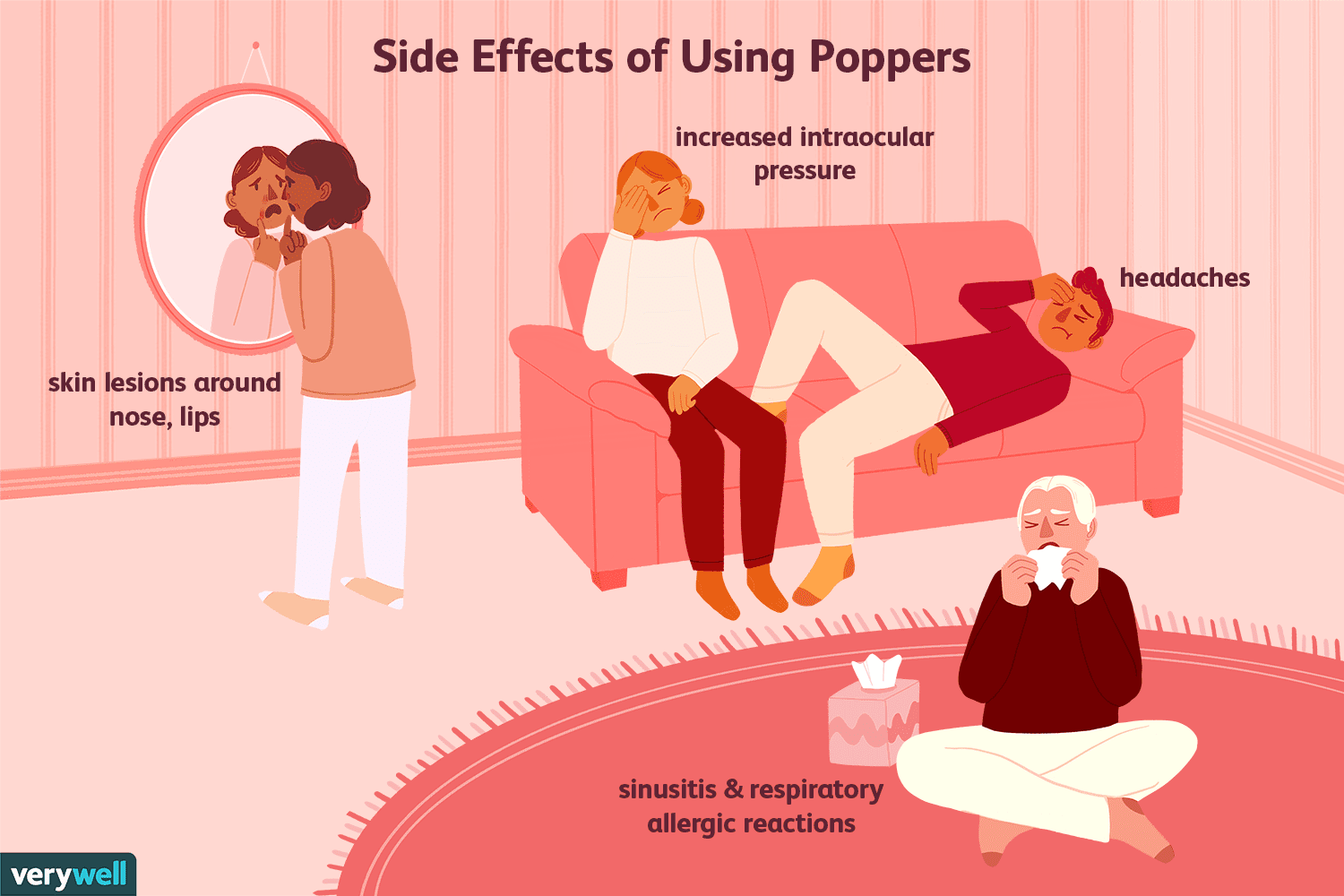 Side Effects of Using Poppers

increased intraocular pressure

headaches

skin lesions around nose, lips

sinusitis & respiratory allergic reactions

verywell